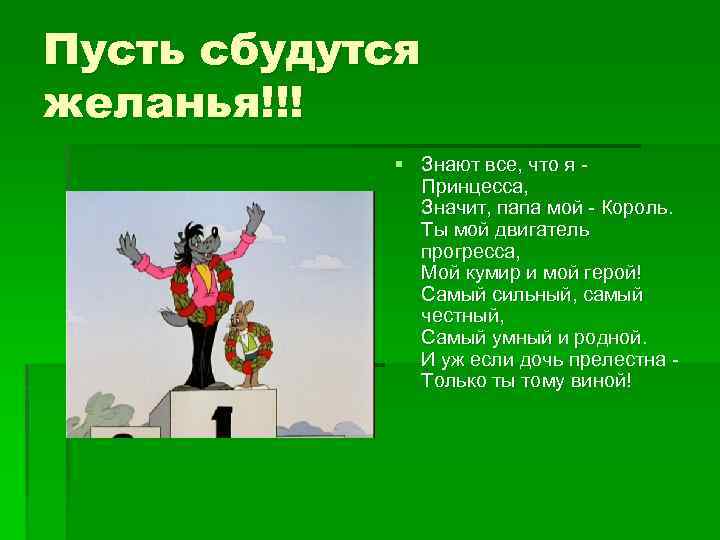 Пусть сбудутся желанья!!!

Знают все, что я - Принцесса,
Значит, папа мой - Король.
Ты мой двигатель прогресса,
Мой кумир и мой герой!
Самый сильный, самый честный,
Самый умный и родной.
И уж если дочь прелестна - Только ты тому виной!

1